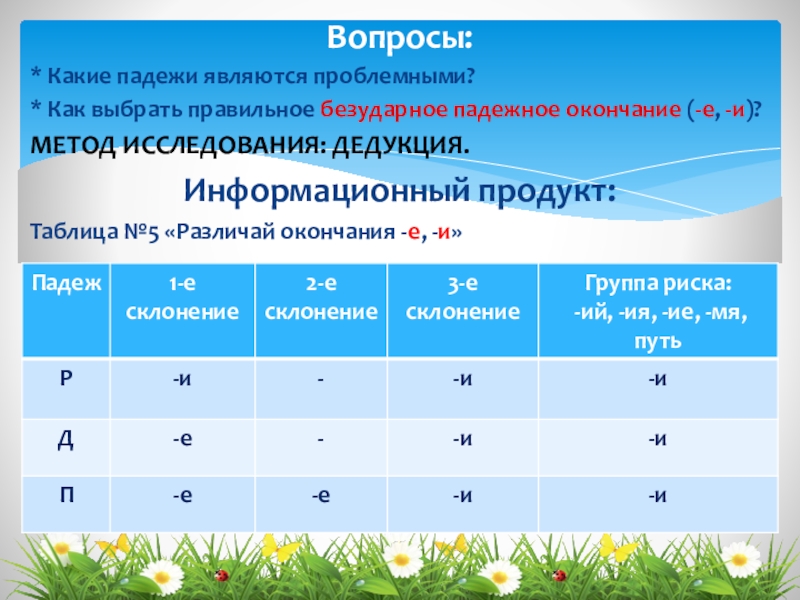 Вопросы:

* Какие падежи являются проблемными?

* Как выбрать правильное безударное падежное окончание (-е, -и)?

МЕТОД ИССЛЕДОВАНИЯ: ДЕДУКЦИЯ.

Информационный продукт:

Таблица №5 «Различай окончания -е, -и»

| Падеж | 1-е склонение | 2-е склонение | 3-е склонение | Группа риска: -ий, -ия, -ие, -мя, путь |
|---|---|---|---|---|
| Р | -и | - | -и | -и |
| Д | -е | - | -и | -и |
| П | -е | -е | -и | -и |